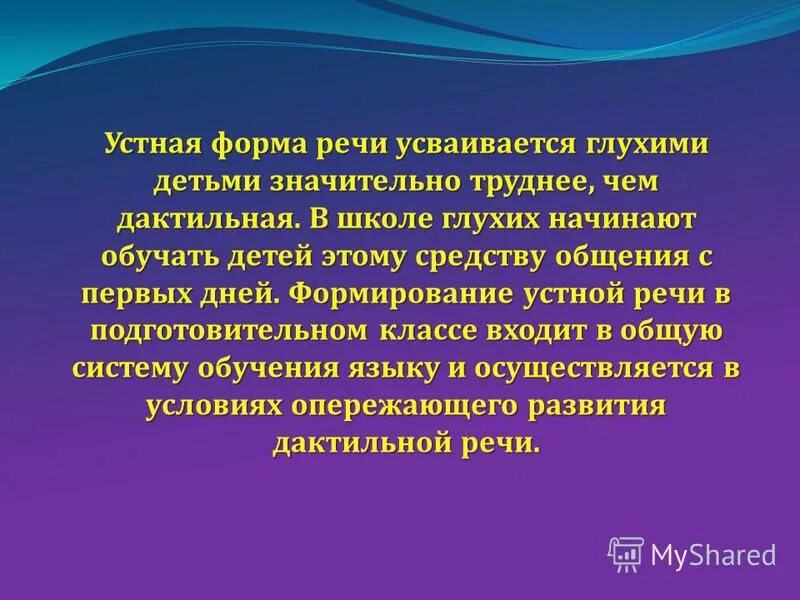 Устная форма речи усваивается глухими детьми значительно труднее, чем дактильная. В школе глухих начинают обучать детей этому средству общения с первых дней. Формирование устной речи в подготовительном классе входит в общую систему обучения языку и осуществляется в условиях опережающего развития дактильной речи.

MyShared